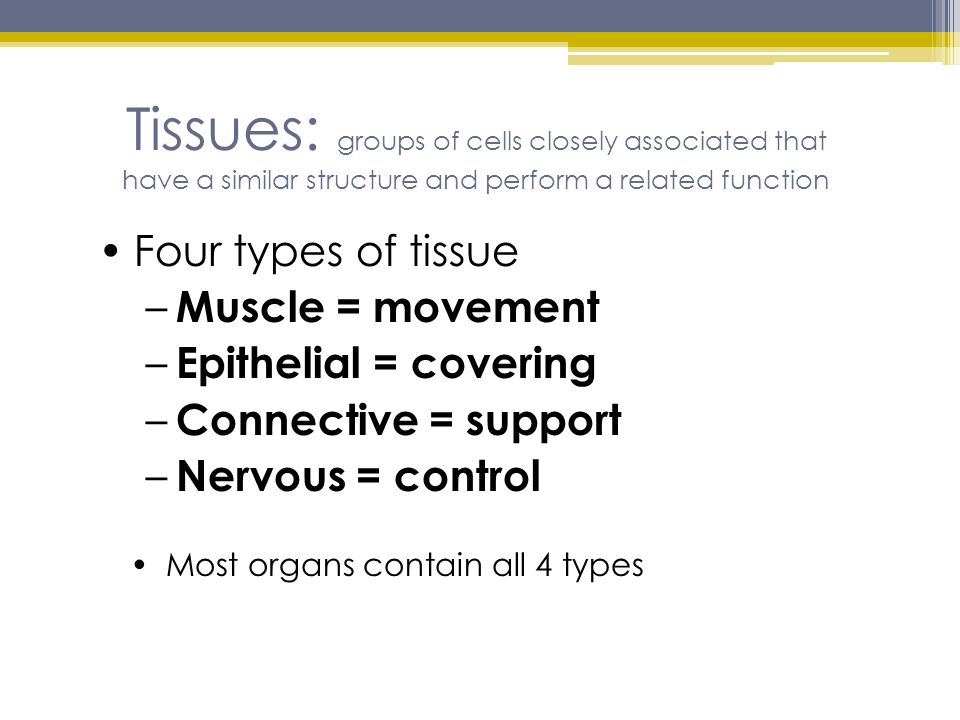 Tissues: groups of cells closely associated that have a similar structure and perform a related function

• Four types of tissue
– Muscle = movement
– Epithelial = covering
– Connective = support
– Nervous = control

• Most organs contain all 4 types